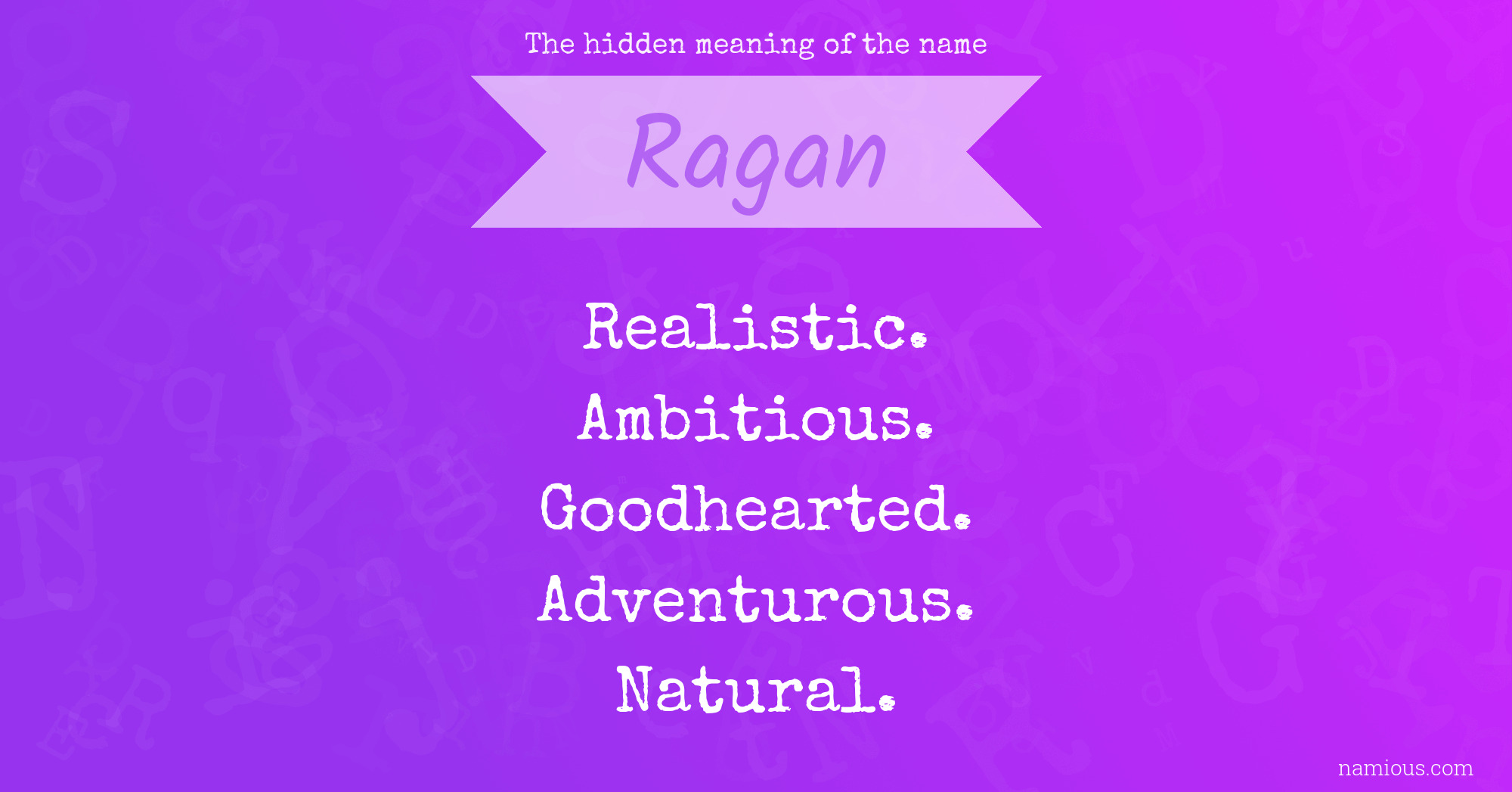 The hidden meaning of the name

Ragan

Realistic.
Ambitious.
Goodhearted.
Adventurous.
Natural.

namious.com